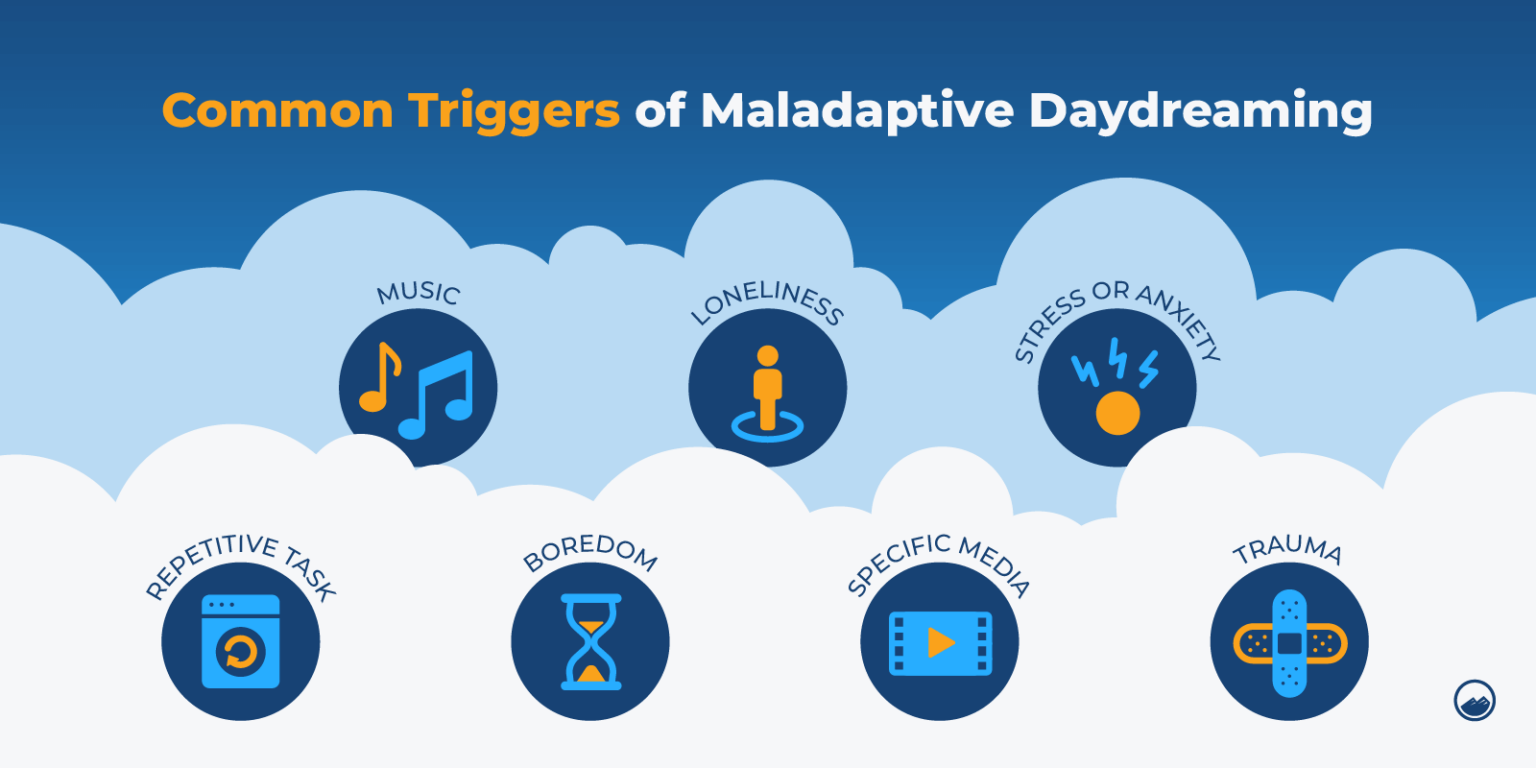 Common Triggers of Maladaptive Daydreaming

MUSIC

LONELINESS

STRESS OR ANXIETY

REPETITIVE TASK

BOREDOM

SPECIFIC MEDIA

TRAUMA